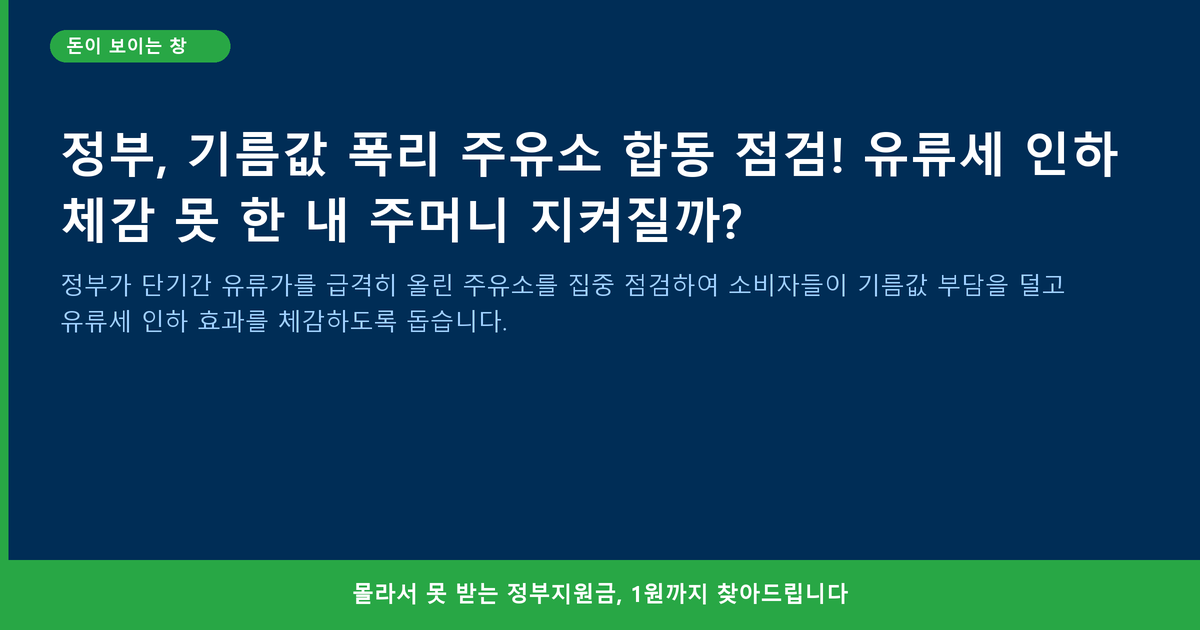 돈이 보이는 창

정부, 기름값 폭리 주유소 합동 점검! 유류세 인하 체감 못 한 내 주머니 지켜질까?

정부가 단기간 유류가를 급격히 올린 주유소를 집중 점검하여 소비자들이 기름값 부담을 덜고 유류세 인하 효과를 체감하도록 돕습니다.

몰라서 못 받는 정부지원금, 1원까지 찾아드립니다